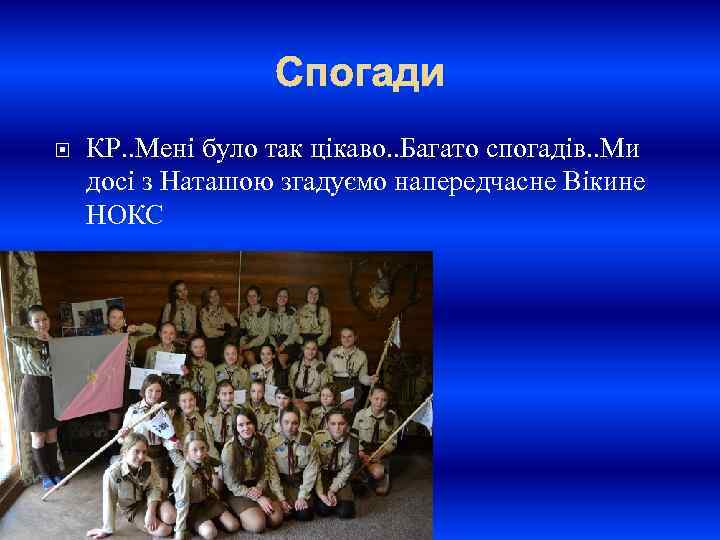 Спогади

КР..Мені було так цікаво..Багато спогадів..Ми досі з Наташою згадуємо напередчасне Вікине НОКС